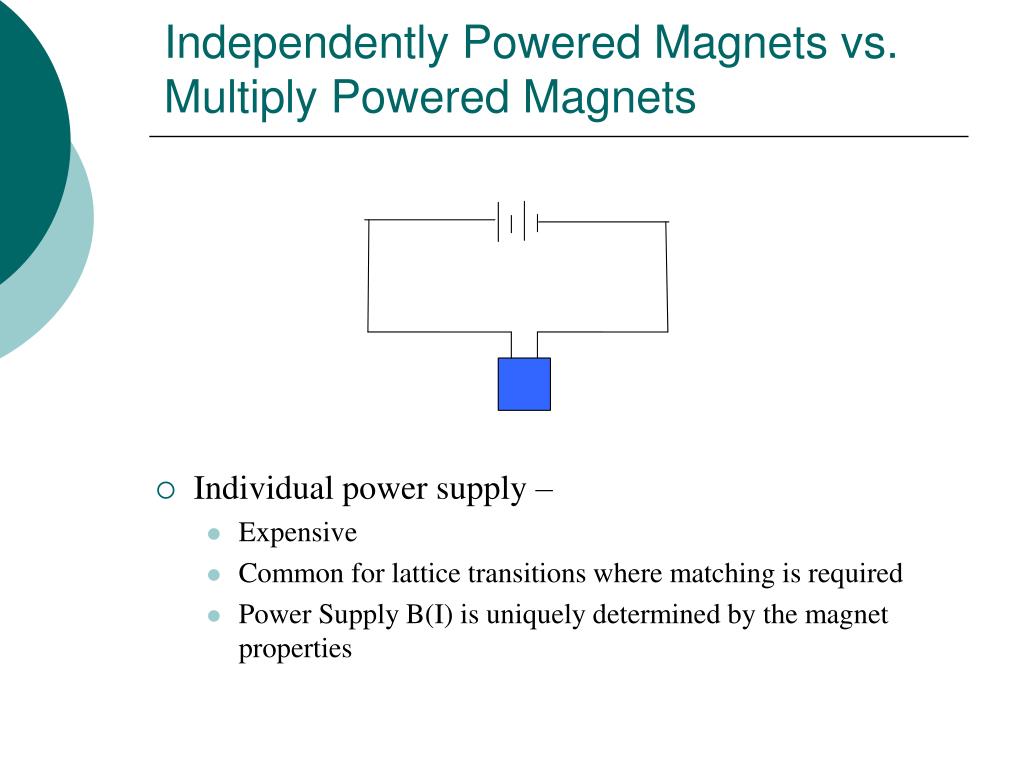 Independently Powered Magnets vs. Multiply Powered Magnets

Individual power supply –

Expensive

Common for lattice transitions where matching is required

Power Supply B(I) is uniquely determined by the magnet properties